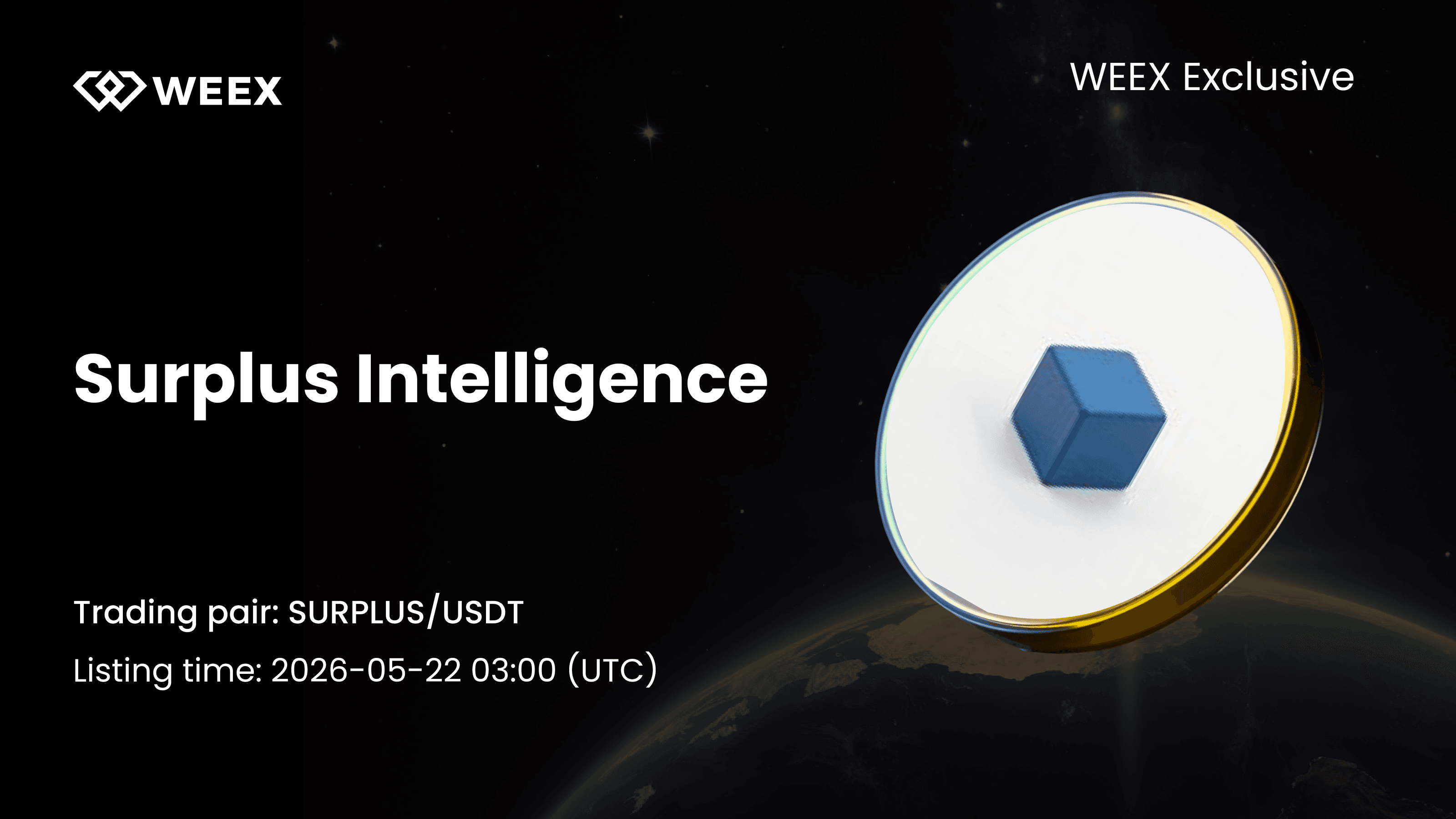 WEEX

WEEX Exclusive

Surplus Intelligence

Trading pair: SURPLUS/USDT

Listing time: 2026-05-22 03:00 (UTC)